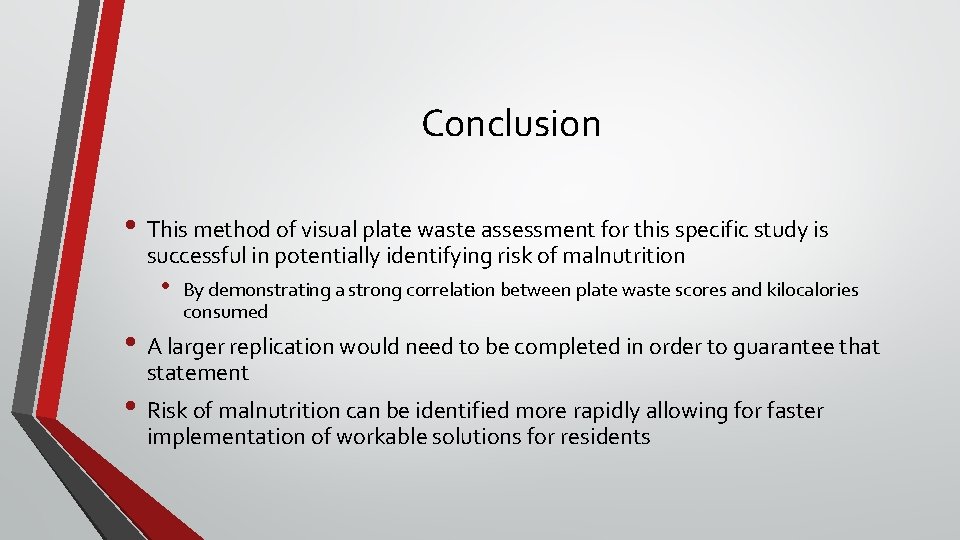 Conclusion

• This method of visual plate waste assessment for this specific study is successful in potentially identifying risk of malnutrition

• By demonstrating a strong correlation between plate waste scores and kilocalories consumed

• A larger replication would need to be completed in order to guarantee that statement

• Risk of malnutrition can be identified more rapidly allowing for faster implementation of workable solutions for residents